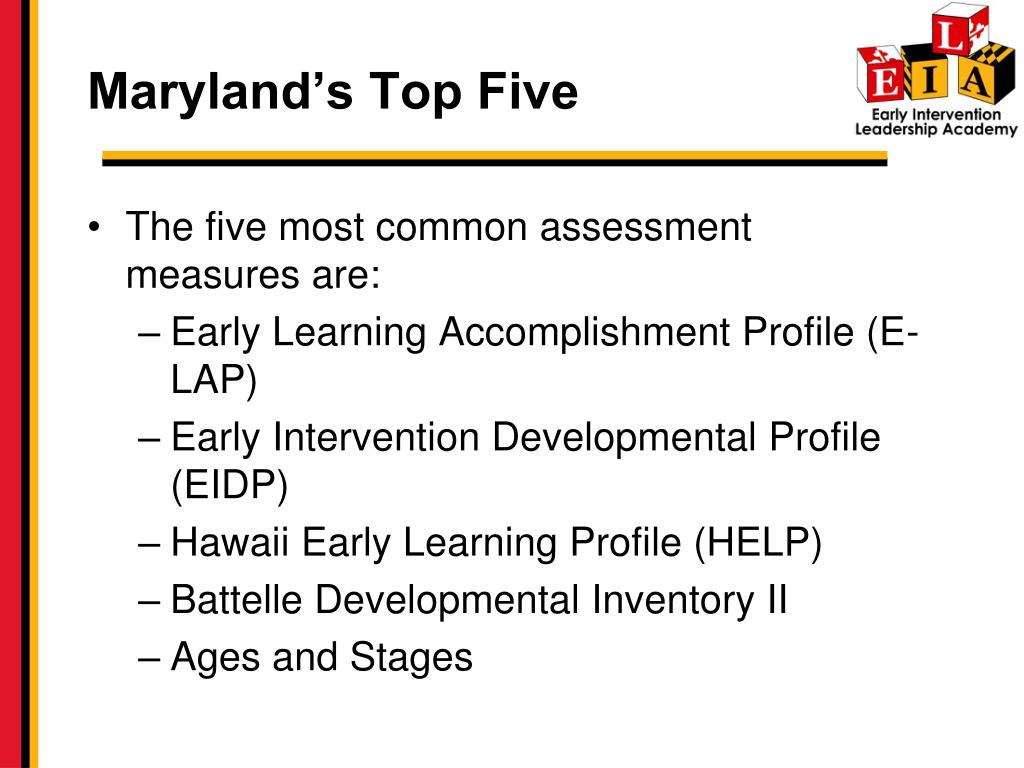 Maryland's Top Five

L E I A

Early Intervention Leadership Academy

• The five most common assessment measures are:
– Early Learning Accomplishment Profile (E-LAP)
– Early Intervention Developmental Profile (EIDP)
– Hawaii Early Learning Profile (HELP)
– Battelle Developmental Inventory II
– Ages and Stages